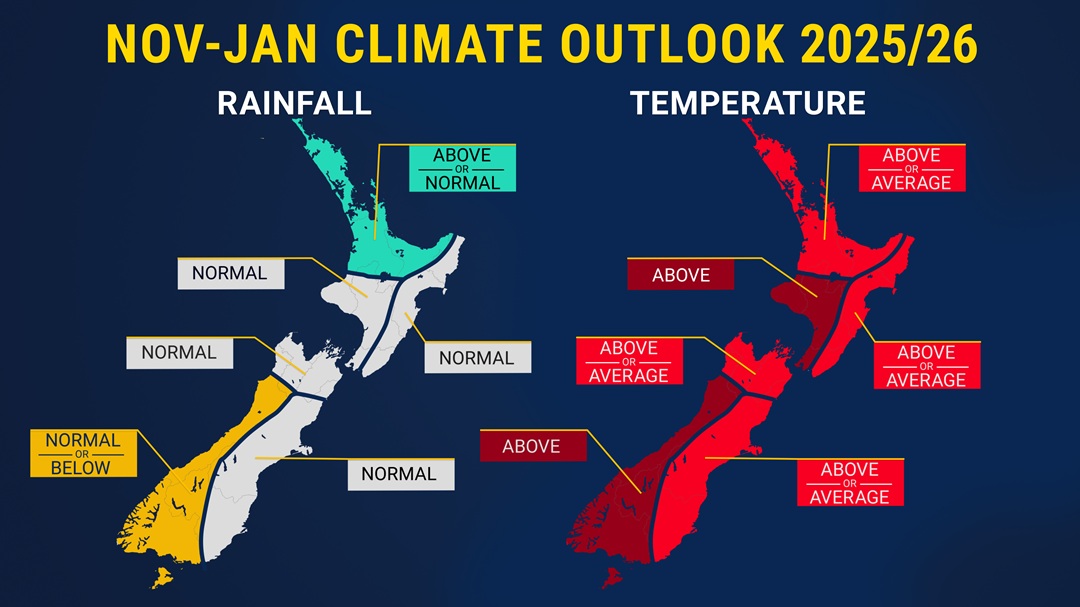 NOV-JAN CLIMATE OUTLOOK 2025/26

RAINFALL

ABOVE OR NORMAL

NORMAL

NORMAL

NORMAL

NORMAL OR BELOW

NORMAL

TEMPERATURE

ABOVE OR AVERAGE

ABOVE

ABOVE OR AVERAGE

ABOVE OR AVERAGE

ABOVE

ABOVE OR AVERAGE